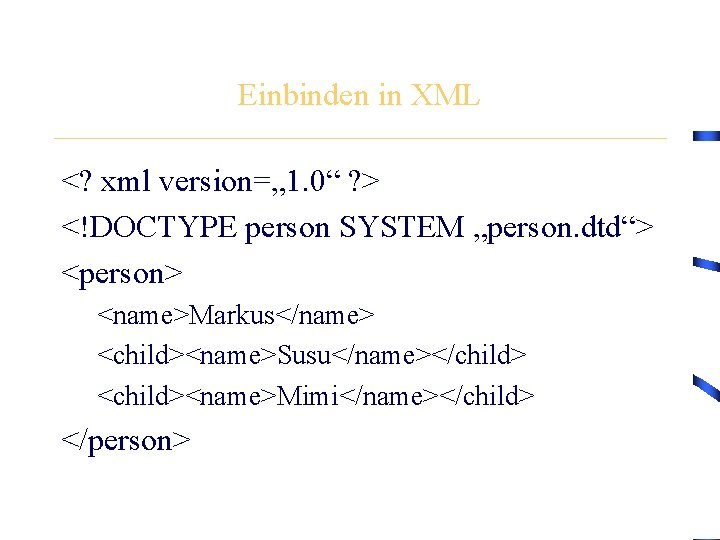 Einbinden in XML

<? xml version=„1.0“ ?>

<!DOCTYPE person SYSTEM „person.dtd“>

<person>

<name>Markus</name>

<child><name>Susu</name></child>

<child><name>Mimi</name></child>

</person>